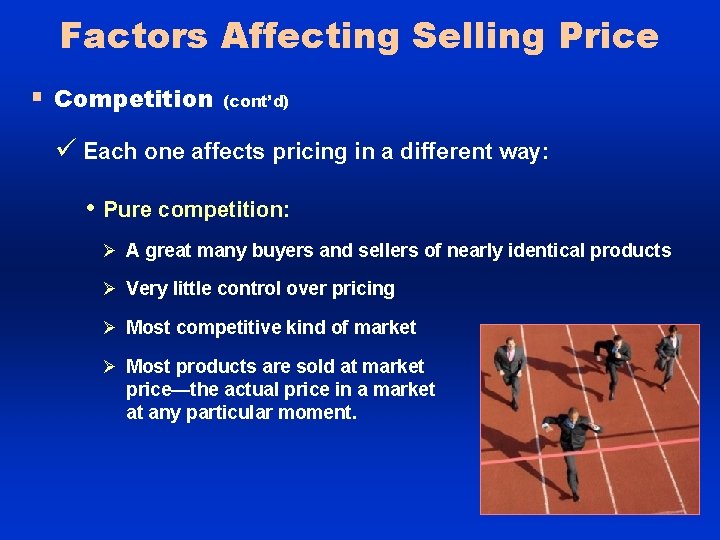 Factors Affecting Selling Price

▪ Competition (cont'd)

✓ Each one affects pricing in a different way:

• Pure competition:

➢ A great many buyers and sellers of nearly identical products

➢ Very little control over pricing

➢ Most competitive kind of market

➢ Most products are sold at market price—the actual price in a market at any particular moment.